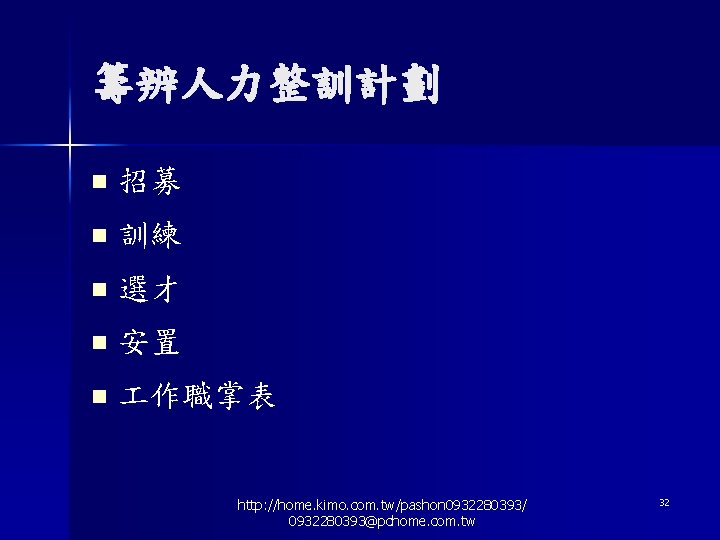 籌辦人力整訓計劃

■ 招募
■ 訓練
■ 選才
■ 安置
■ 工作職掌表

http://home.kimo.com.tw/pashon0932280393/
0932280393@pchome.com.tw

32